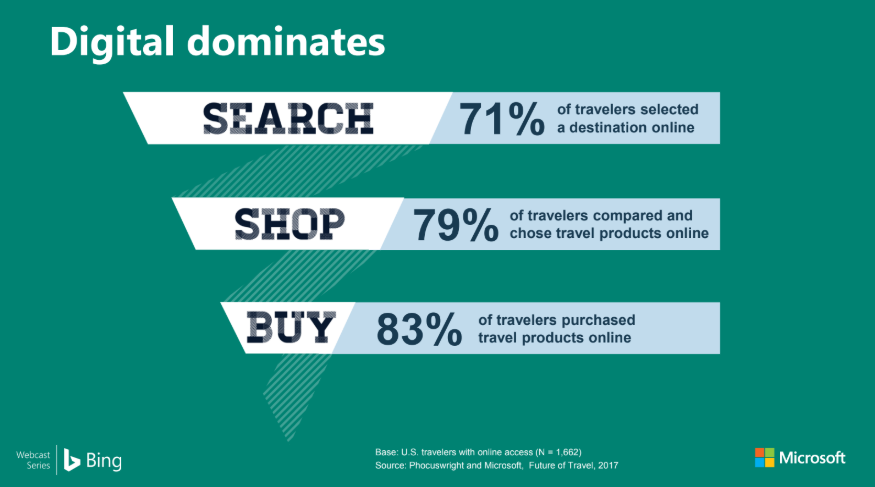 Digital dominates

SEARCH 71% of travelers selected a destination online

SHOP 79% of travelers compared and chose travel products online

BUY 83% of travelers purchased travel products online

Webcast Series Bing

Base: U.S. travelers with online access (N = 1,662)
Source: Phocuswright and Microsoft, Future of Travel, 2017

Microsoft